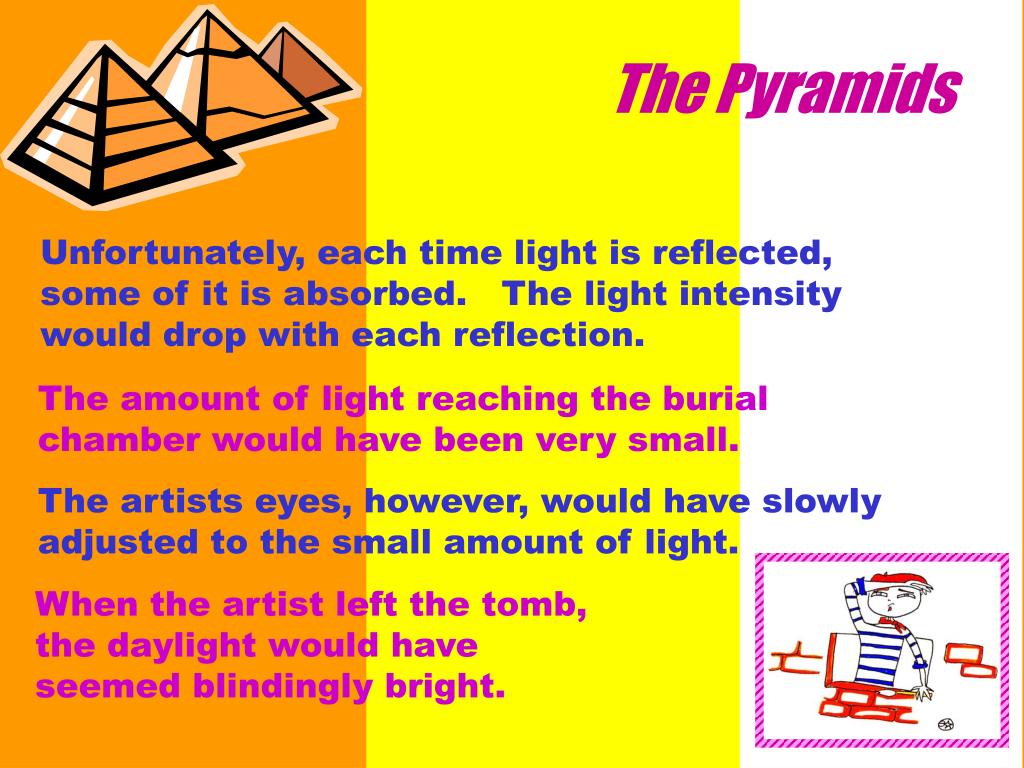 The Pyramids

Unfortunately, each time light is reflected, some of it is absorbed. The light intensity would drop with each reflection.

The amount of light reaching the burial chamber would have been very small.

The artists eyes, however, would have slowly adjusted to the small amount of light.

When the artist left the tomb, the daylight would have seemed blindingly bright.